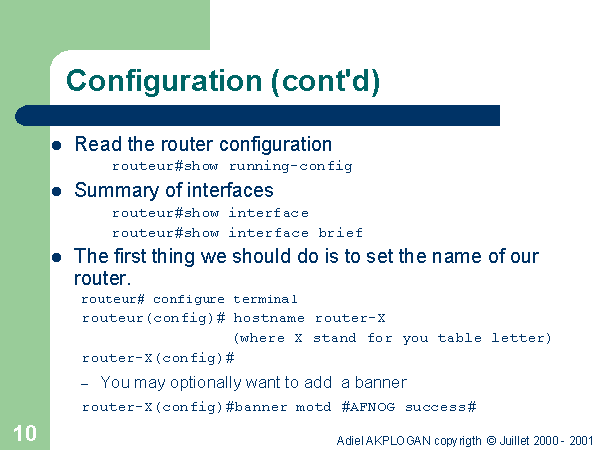 Configuration (cont'd)

- Read the router configuration

routeur#show running-config

- Summary of interfaces

routeur#show interface

routeur#show interface brief

- The first thing we should do is to set the name of our router.

routeur# configure terminal

routeur(config)# hostname router-X

(where X stand for you table letter)

router-X(config)#

– You may optionally want to add a banner

router-X(config)#banner motd #AFNOG success#

10

Adiel AKPLOGAN copyrigth © Juillet 2000 - 2001